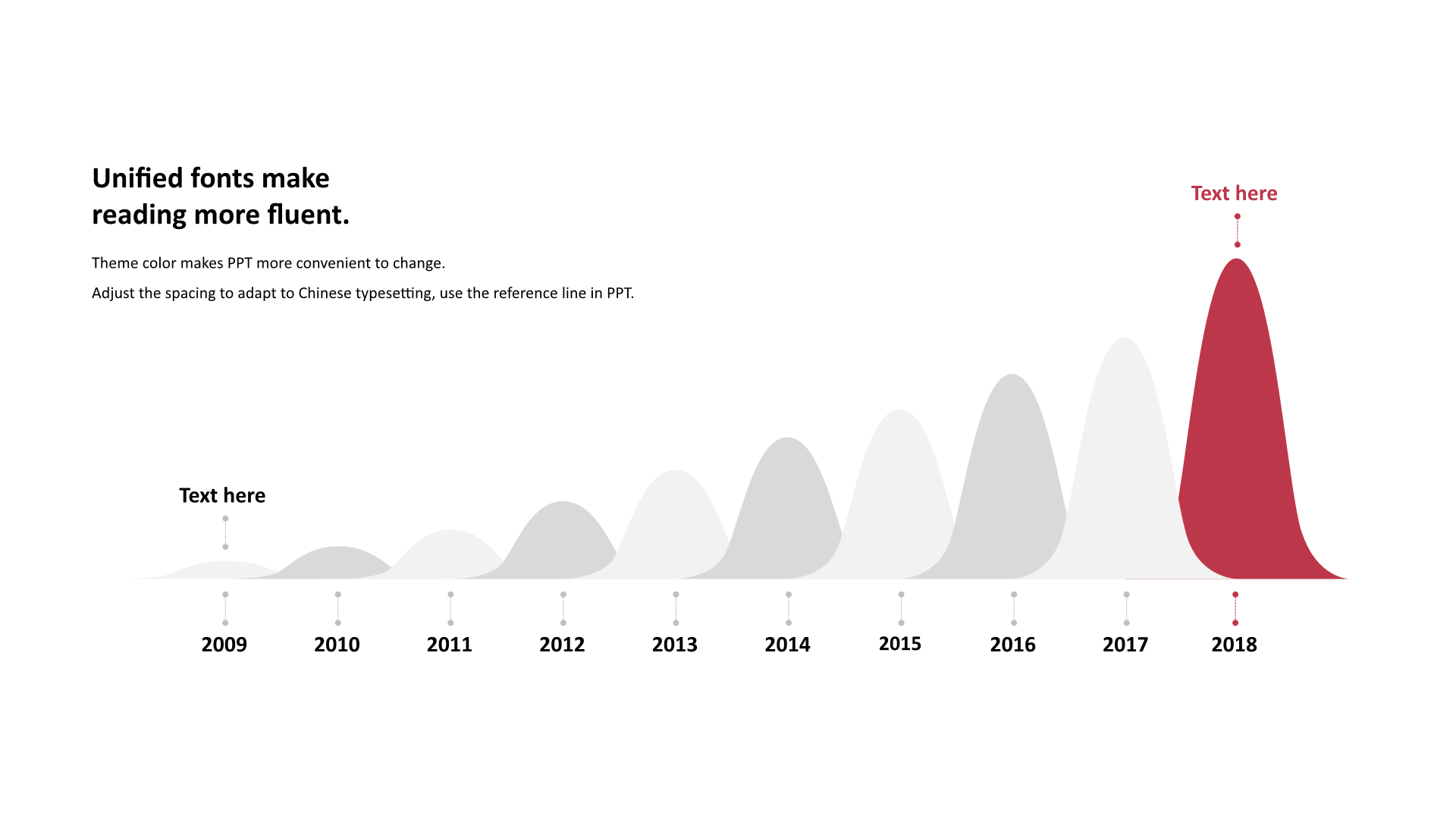 Unified fonts make reading more fluent.

Theme color makes PPT more convenient to change.

Adjust the spacing to adapt to Chinese typesetting, use the reference line in PPT.

Text here

Text here

2009
2010
2011
2012
2013
2014
2015
2016
2017
2018